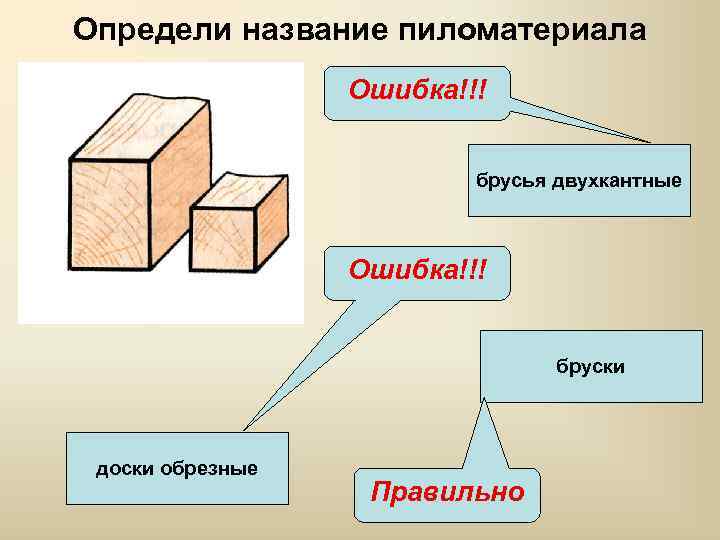 Определи название пиломатериала

Ошибка!!!

брусья двухкантные

Ошибка!!!

бруски

доски обрезные

Правильно